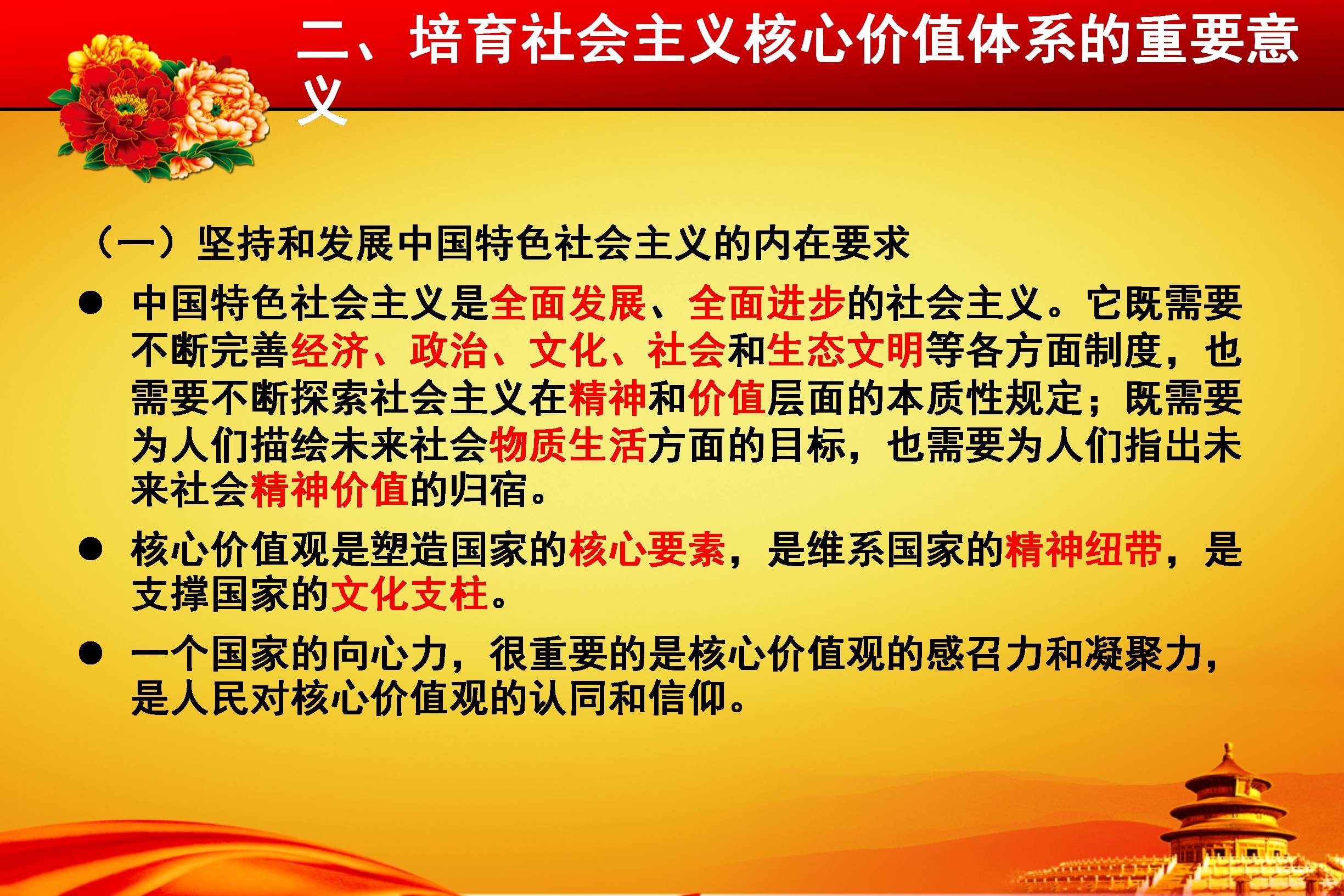 二、培育社会主义核心价值体系的重要意义

（一）坚持和发展中国特色社会主义的内在要求

● 中国特色社会主义是全面发展、全面进步的社会主义。它既需要不断完善经济、政治、文化、社会和生态文明等各方面制度，也需要不断探索社会主义在精神和价值层面的本质性规定；既需要为人们描绘未来社会物质生活方面的目标，也需要为人们指出未来社会精神价值的归宿。

● 核心价值观是塑造国家的核心要素，是维系国家的精神纽带，是支撑国家的文化支柱。

● 一个国家的向心力，很重要的是核心价值观的感召力和凝聚力，是人民对核心价值观的认同和信仰。